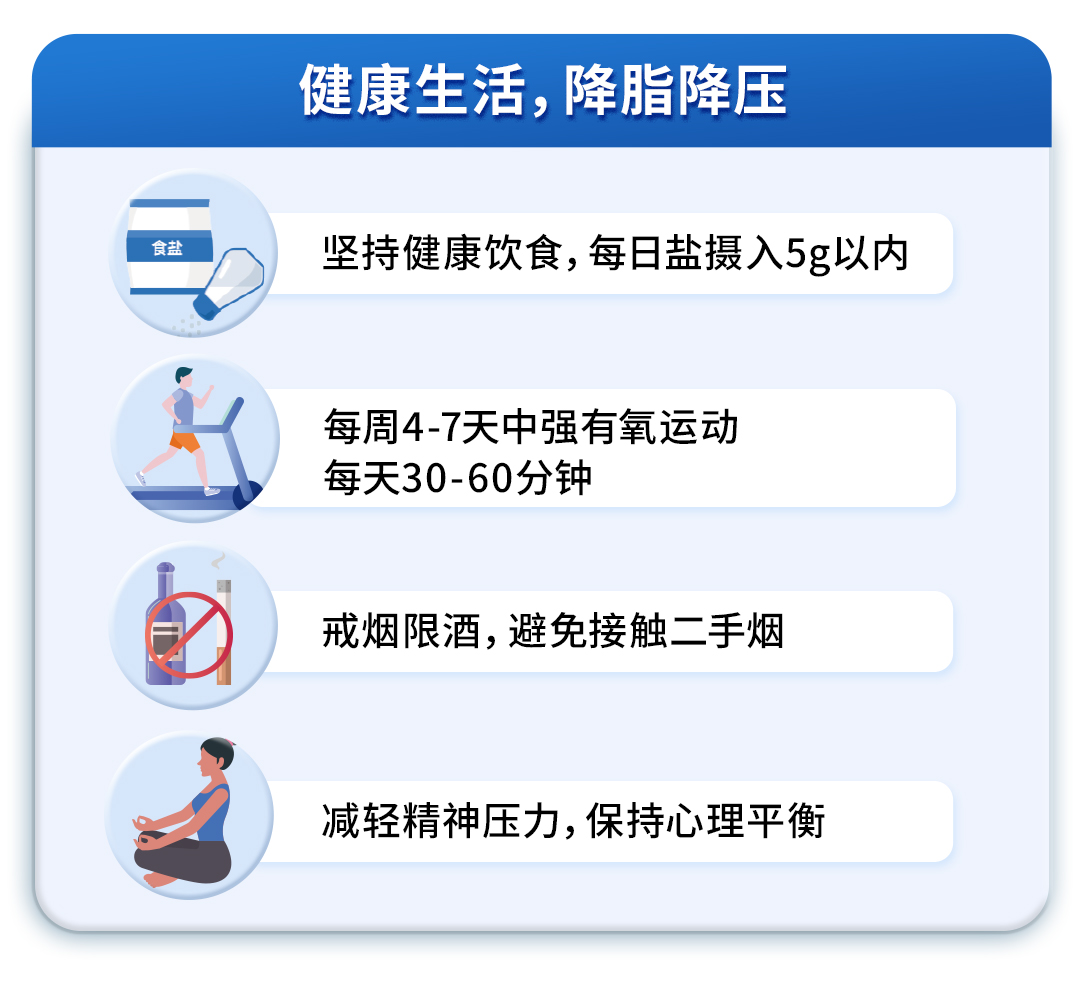 健康生活，降脂降压

食盐

坚持健康饮食，每日盐摄入5g以内

每周4-7天中强有氧运动
每天30-60分钟

戒烟限酒，避免接触二手烟

减轻精神压力，保持心理平衡